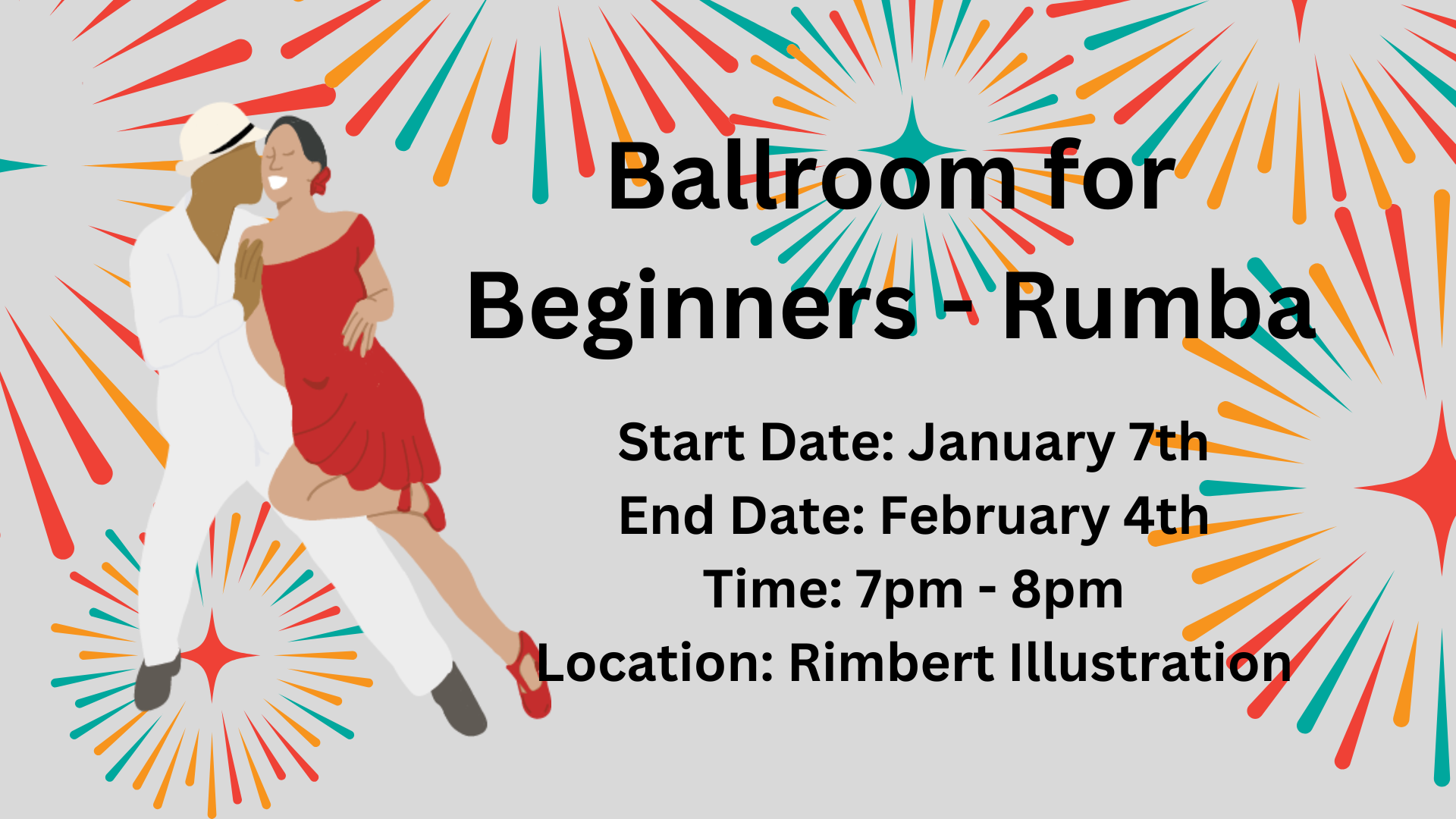 Ballroom for Beginners - Rumba

Start Date: January 7th
End Date: February 4th
Time: 7pm - 8pm
Location: Rimbert Illustration